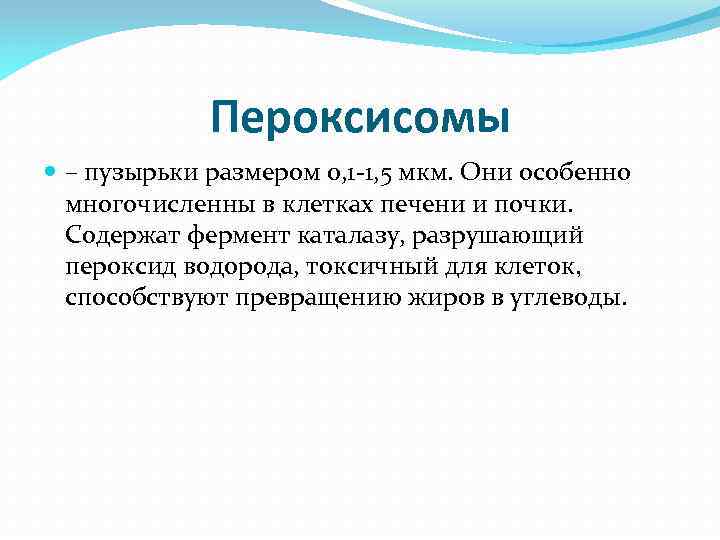 Пероксисомы

– пузырьки размером 0,1-1,5 мкм. Они особенно многочисленны в клетках печени и почки. Содержат фермент каталазу, разрушающий пероксид водорода, токсичный для клеток, способствуют превращению жиров в углеводы.